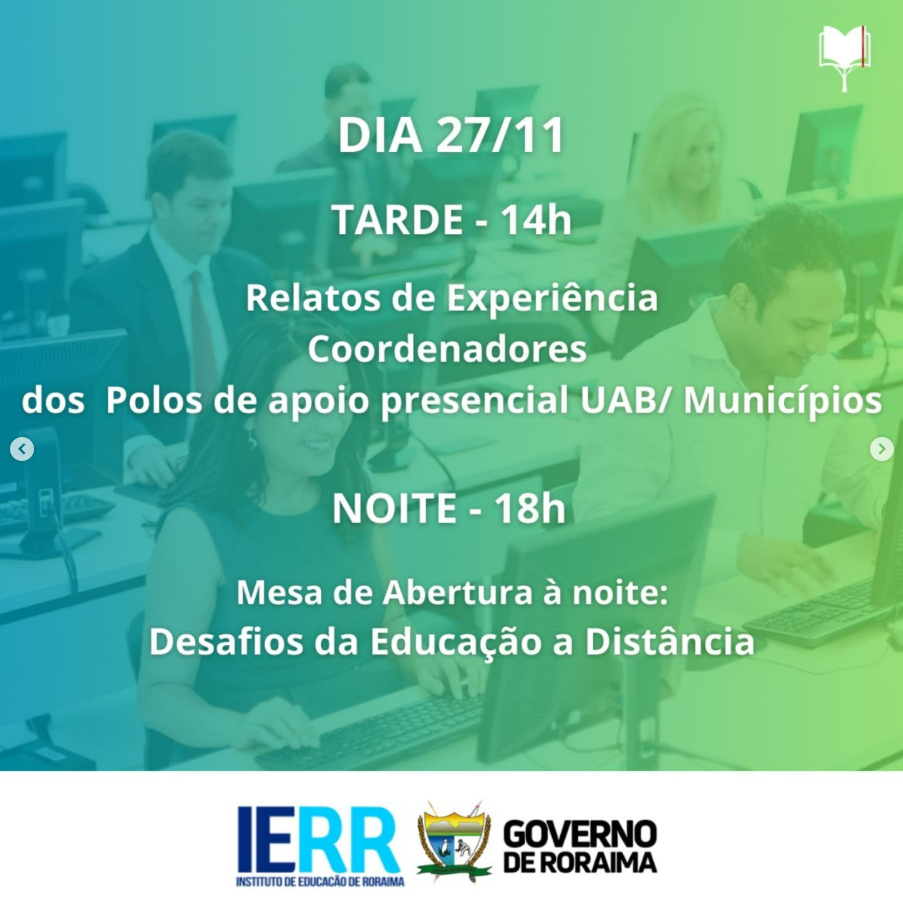 DIA 27/11

TARDE - 14h

Relatos de Experiência
Coordenadores
dos Polos de apoio presencial UAB/ Municípios

NOITE - 18h

Mesa de Abertura à noite:
Desafios da Educação a Distância

IERR
INSTITUTO DE EDUCAÇÃO DE RORAIMA

GOVERNO DE RORAIMA